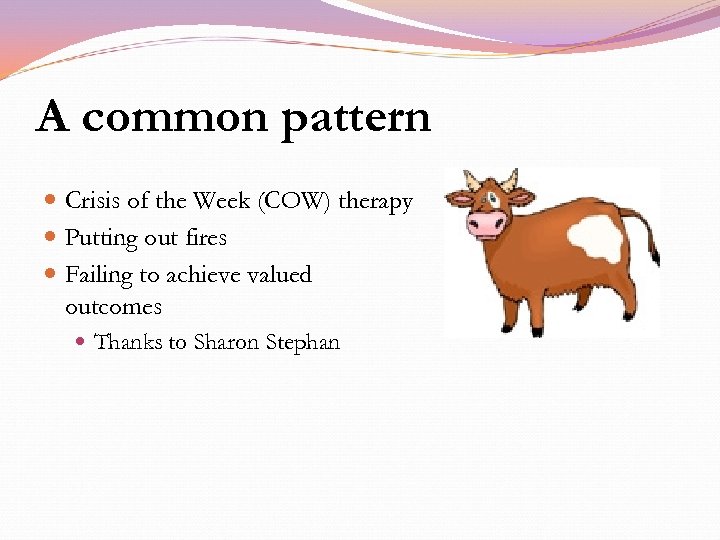 A common pattern

- Crisis of the Week (COW) therapy
- Putting out fires
- Failing to achieve valued outcomes
  - Thanks to Sharon Stephan